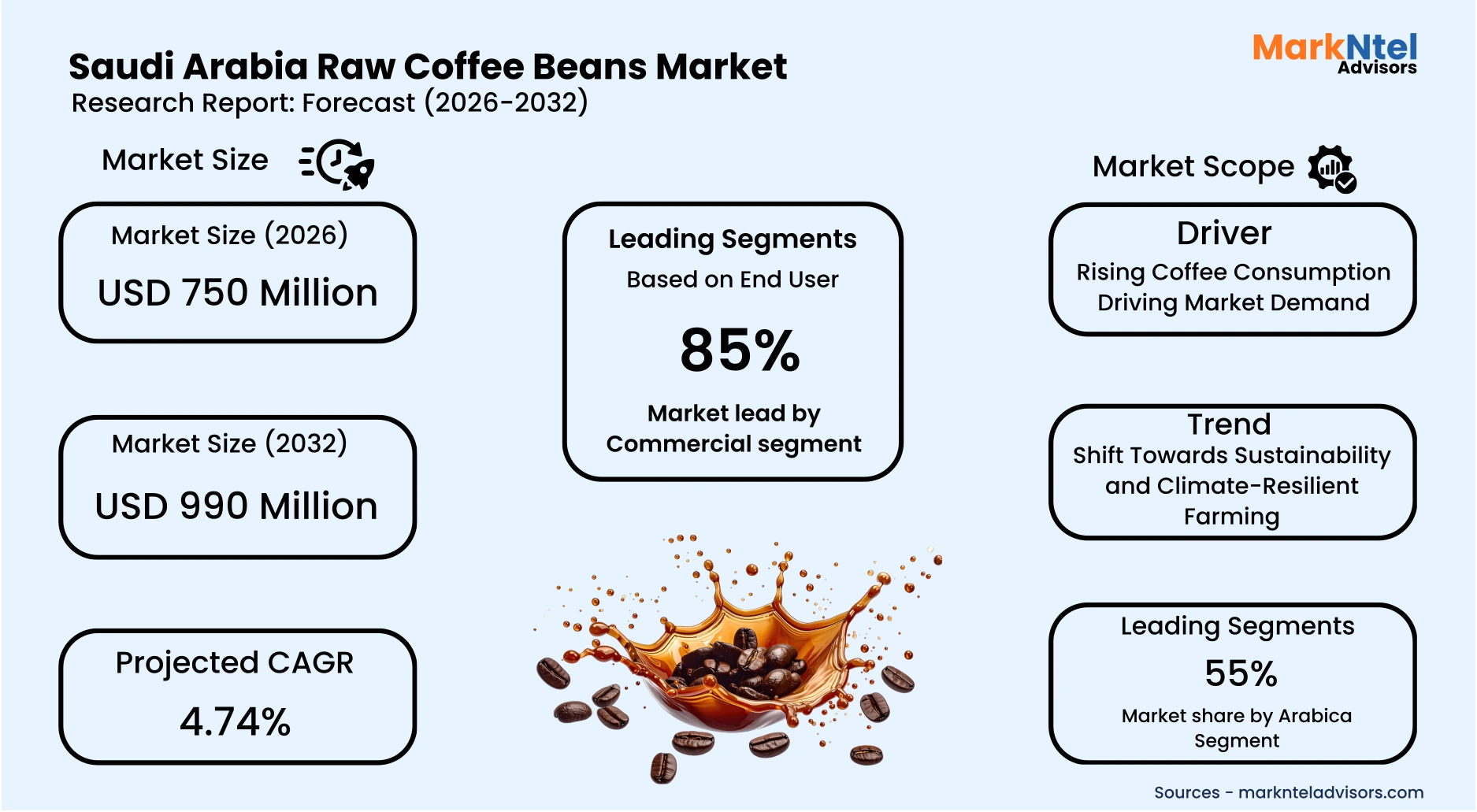 Saudi Arabia Raw Coffee Beans Market
Research Report: Forecast (2026-2032)

MarkNtel Advisors

Market Size

Market Size (2026)
USD 750 Million

Market Size (2032)
USD 990 Million

Projected CAGR
4.74%

Leading Segments
Based on End User
85%
Market lead by Commercial segment

Market Scope

Driver
Rising Coffee Consumption Driving Market Demand

Trend
Shift Towards Sustainability and Climate-Resilient Farming

Leading Segments
55%
Market share by Arabica Segment

Sources - marknteladvisors.com